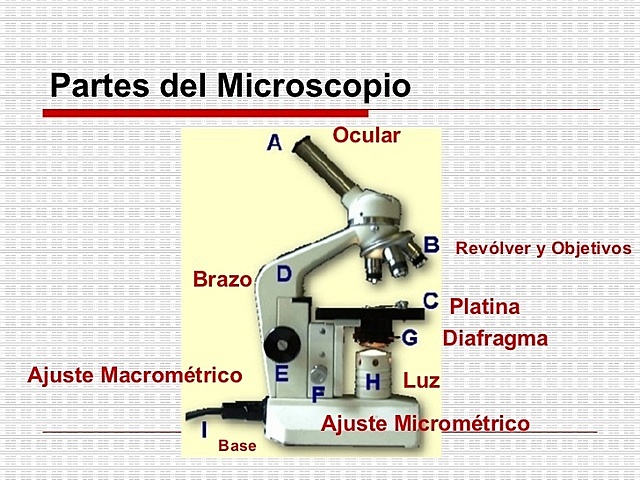 Partes del Microscopio

A Ocular

B Revólver y Objetivos

Brazo D

C Platina

G Diafragma

Ajuste Macrométrico E

H Luz

F

Ajuste Micrométrico

I Base